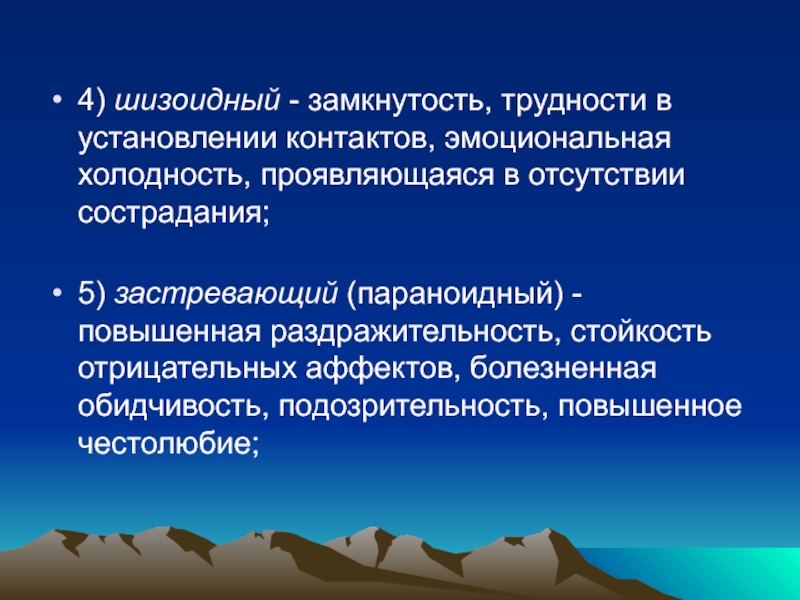 • 4) шизоидный - замкнутость, трудности в установлении контактов, эмоциональная холодность, проявляющаяся в отсутствии сострадания;

• 5) застревающий (параноидный) - повышенная раздражительность, стойкость отрицательных аффектов, болезненная обидчивость, подозрительность, повышенное честолюбие;